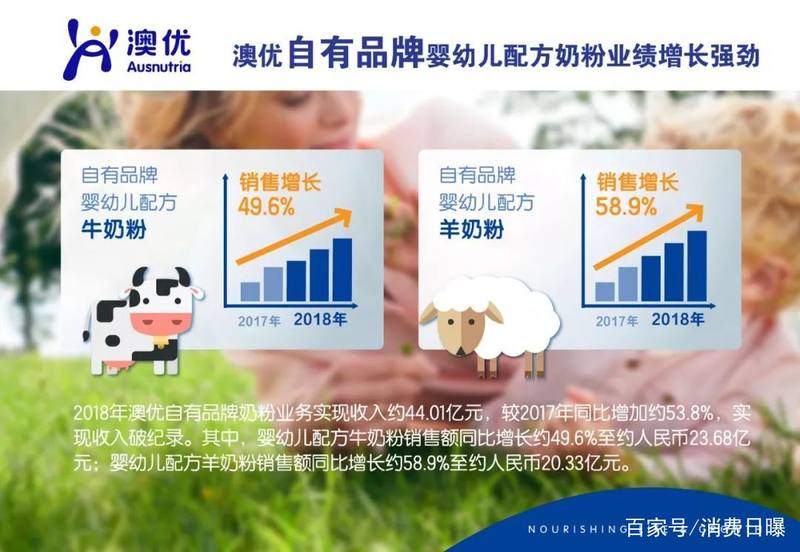 澳优
Ausnutria

澳优自有品牌婴幼儿配方奶粉业绩增长强劲

自有品牌
婴幼儿配方
牛奶粉

销售增长
49.6%

2017年 2018年

自有品牌
婴幼儿配方
羊奶粉

销售增长
58.9%

2017年 2018年

2018年澳优自有品牌奶粉业务实现收入约44.01亿元，较2017年同比增加约53.8%，实现收入破纪录。其中，婴幼儿配方牛奶粉销售额同比增长约49.6%至约人民币23.68亿元；婴幼儿配方羊奶粉销售额同比增长约58.9%至约人民币20.33亿元。

NOURISHING 百家号/消费日曝